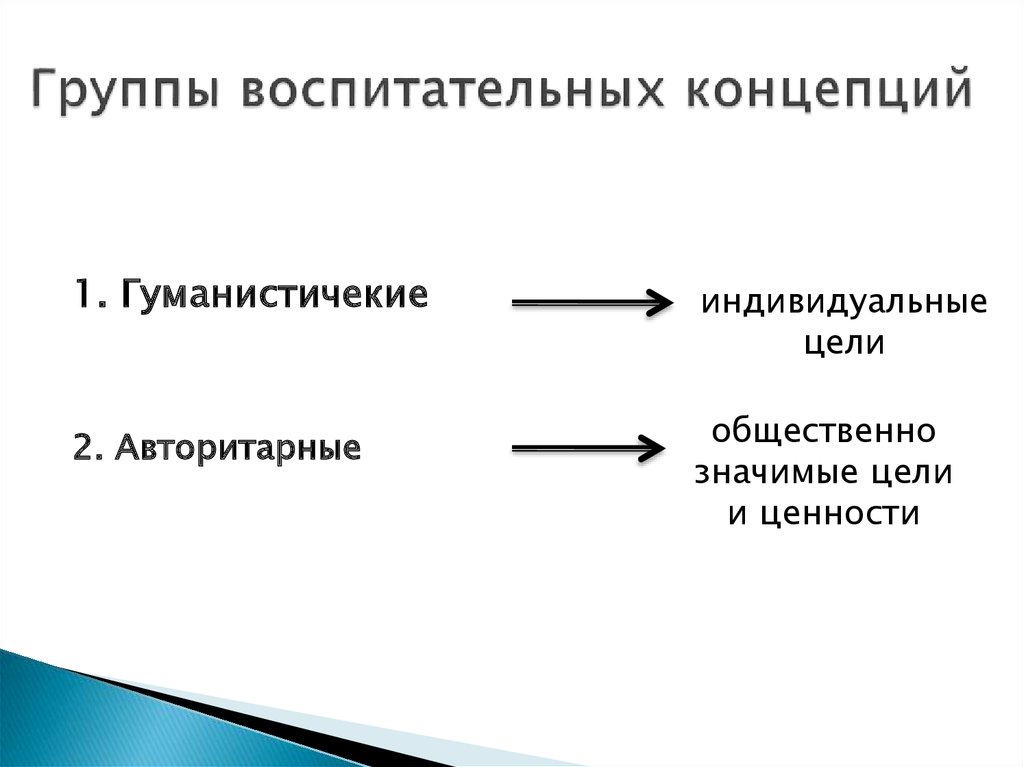 Группы воспитательных концепций

1. Гуманистичекие

индивидуальные цели

2. Авторитарные

общественно значимые цели и ценности